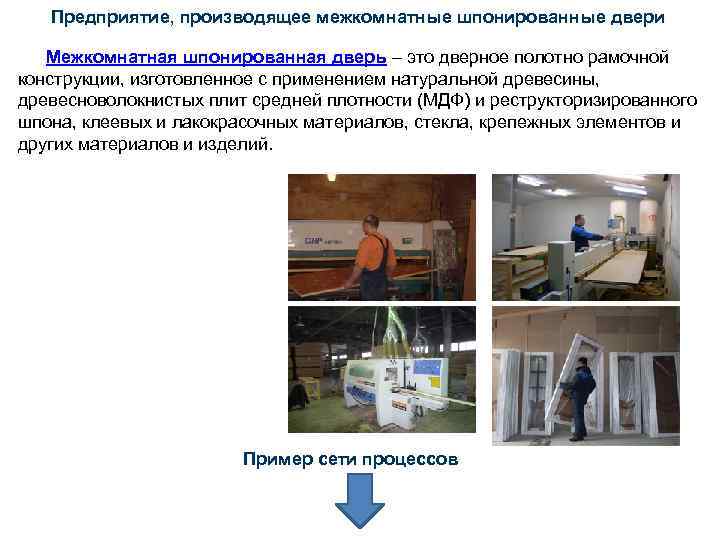 Предприятие, производящее межкомнатные шпонированные двери

Межкомнатная шпонированная дверь – это дверное полотно рамочной конструкции, изготовленное с применением натуральной древесины, древесноволокнистых плит средней плотности (МДФ) и реструкторизированного шпона, клеевых и лакокрасочных материалов, стекла, крепежных элементов и других материалов и изделий.

Пример сети процессов